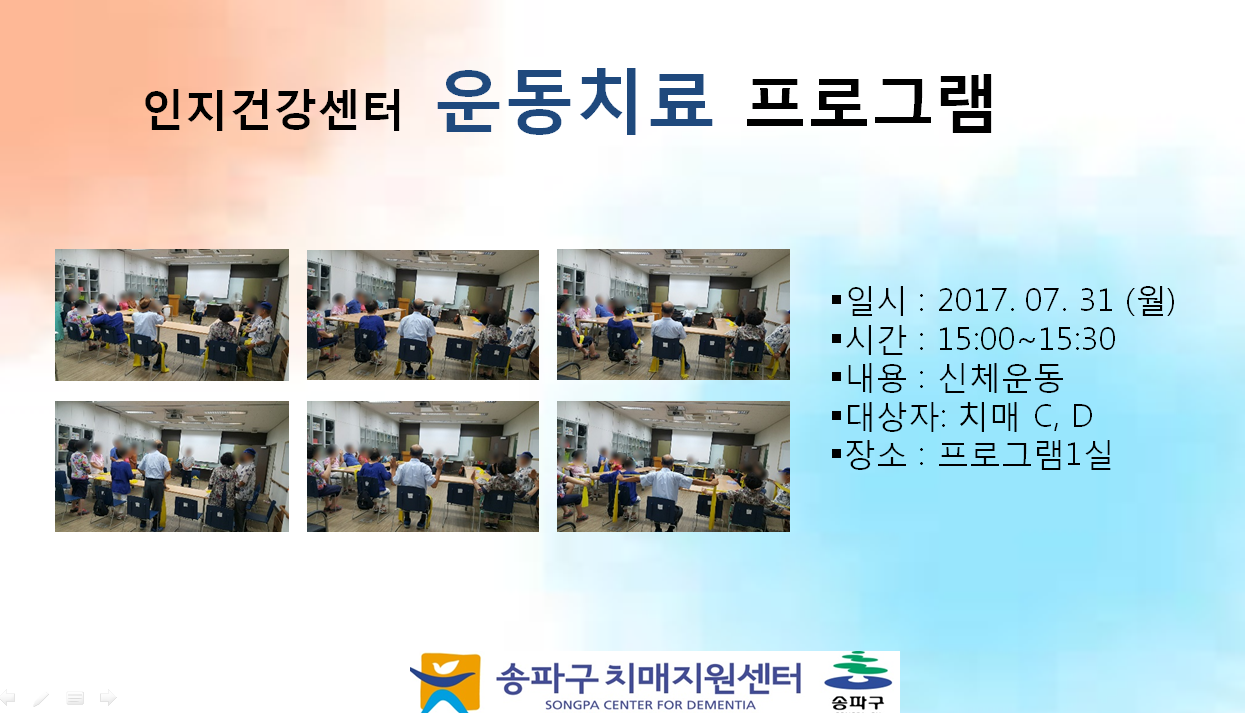 인지건강센터 운동치료 프로그램

▪일시 : 2017. 07. 31 (월)
▪시간 : 15:00~15:30
▪내용 : 신체운동
▪대상자: 치매 C, D
▪장소 : 프로그램1실

송파구 치매지원센터
SONGPA CENTER FOR DEMENTIA
송파구